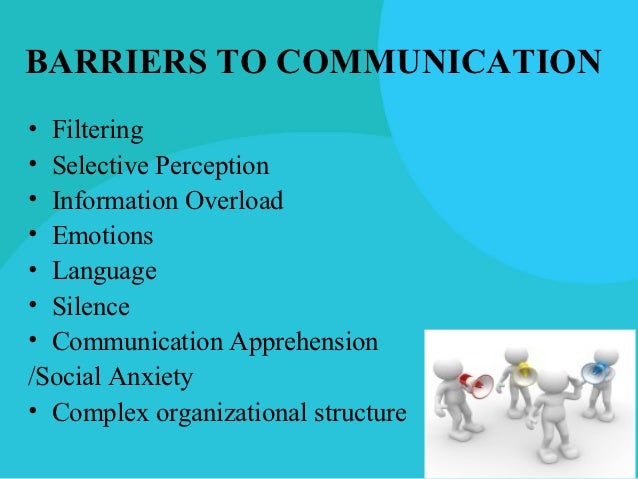 BARRIERS TO COMMUNICATION

• Filtering
• Selective Perception
• Information Overload
• Emotions
• Language
• Silence
• Communication Apprehension /Social Anxiety
• Complex organizational structure